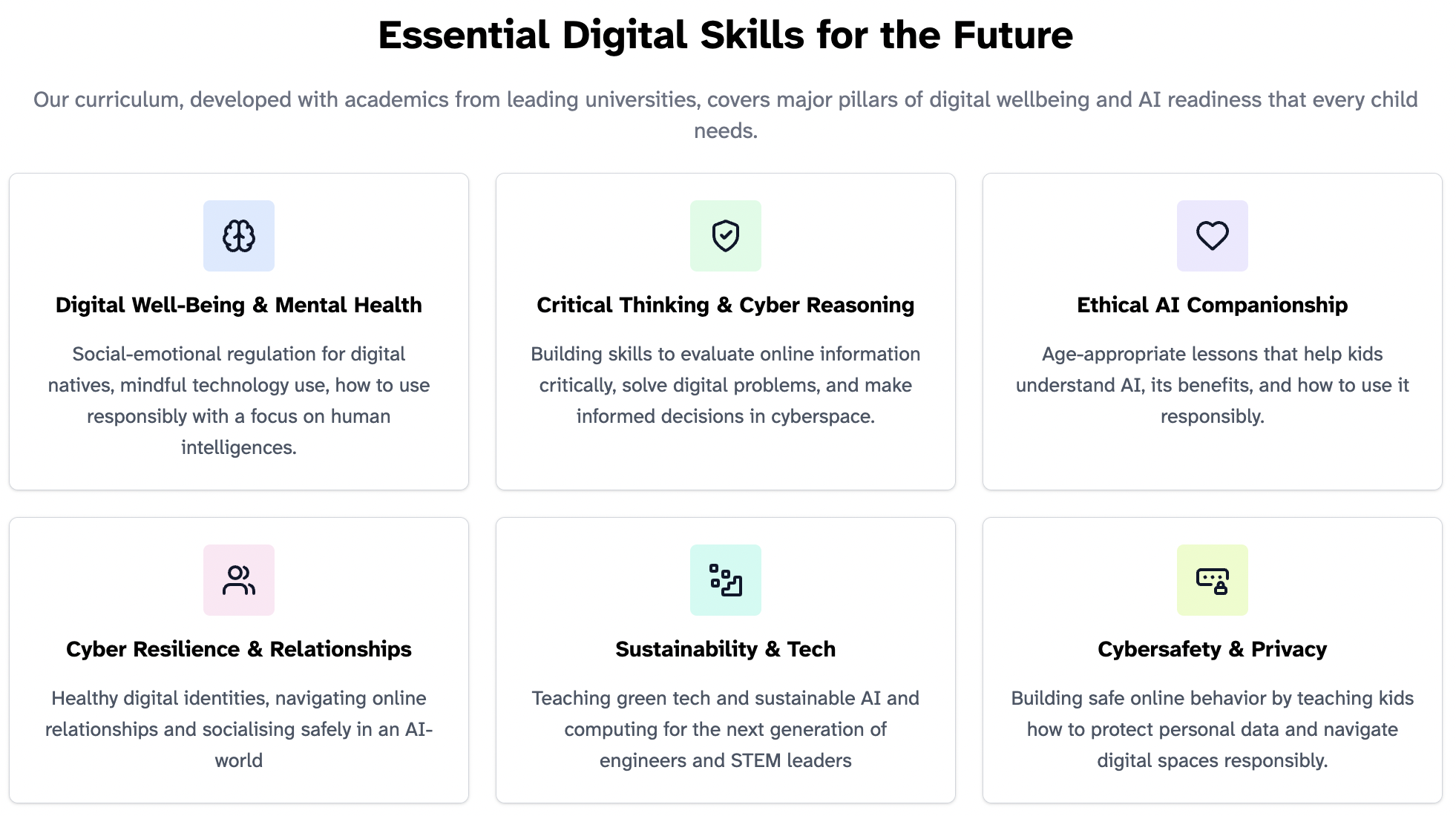 Essential Digital Skills for the Future

Our curriculum, developed with academics from leading universities, covers major pillars of digital wellbeing and AI readiness that every child needs.

Digital Well-Being & Mental Health

Social-emotional regulation for digital natives, mindful technology use, how to use responsibly with a focus on human intelligences.

Critical Thinking & Cyber Reasoning

Building skills to evaluate online information critically, solve digital problems, and make informed decisions in cyberspace.

Ethical AI Companionship

Age-appropriate lessons that help kids understand AI, its benefits, and how to use it responsibly.

Cyber Resilience & Relationships

Healthy digital identities, navigating online relationships and socialising safely in an AI-world

Sustainability & Tech

Teaching green tech and sustainable AI and computing for the next generation of engineers and STEM leaders

Cybersafety & Privacy

Building safe online behavior by teaching kids how to protect personal data and navigate digital spaces responsibly.